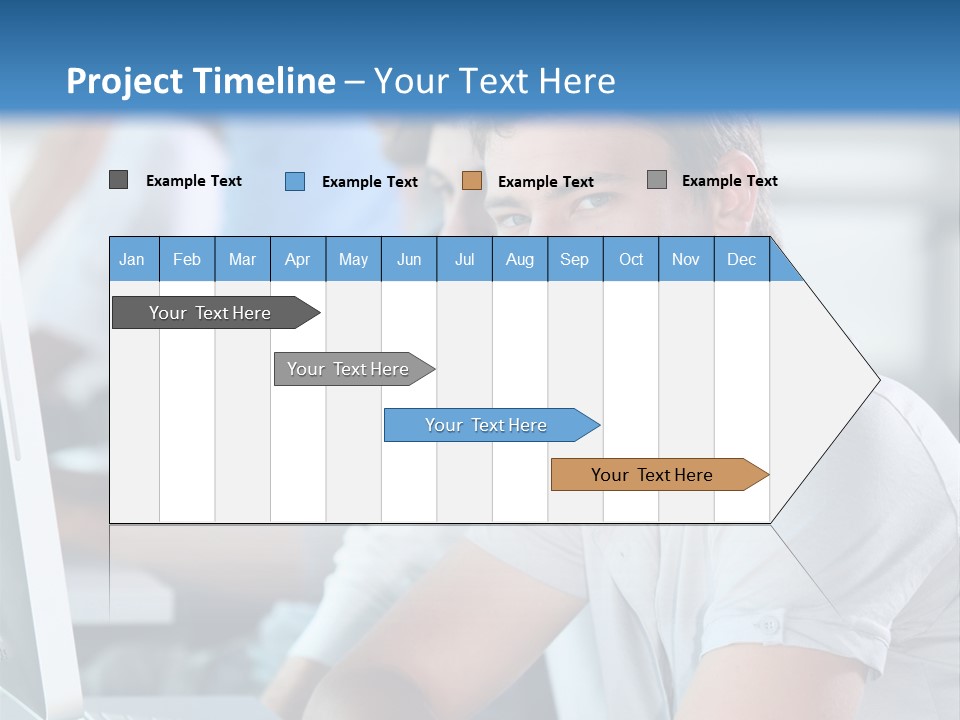 Project Timeline – Your Text Here

Example Text Example Text Example Text Example Text

| Jan | Feb | Mar | Apr | May | Jun | Jul | Aug | Sep | Oct | Nov | Dec |
|---|---|---|---|---|---|---|---|---|---|---|---|

Your Text Here

Your Text Here

Your Text Here

Your Text Here